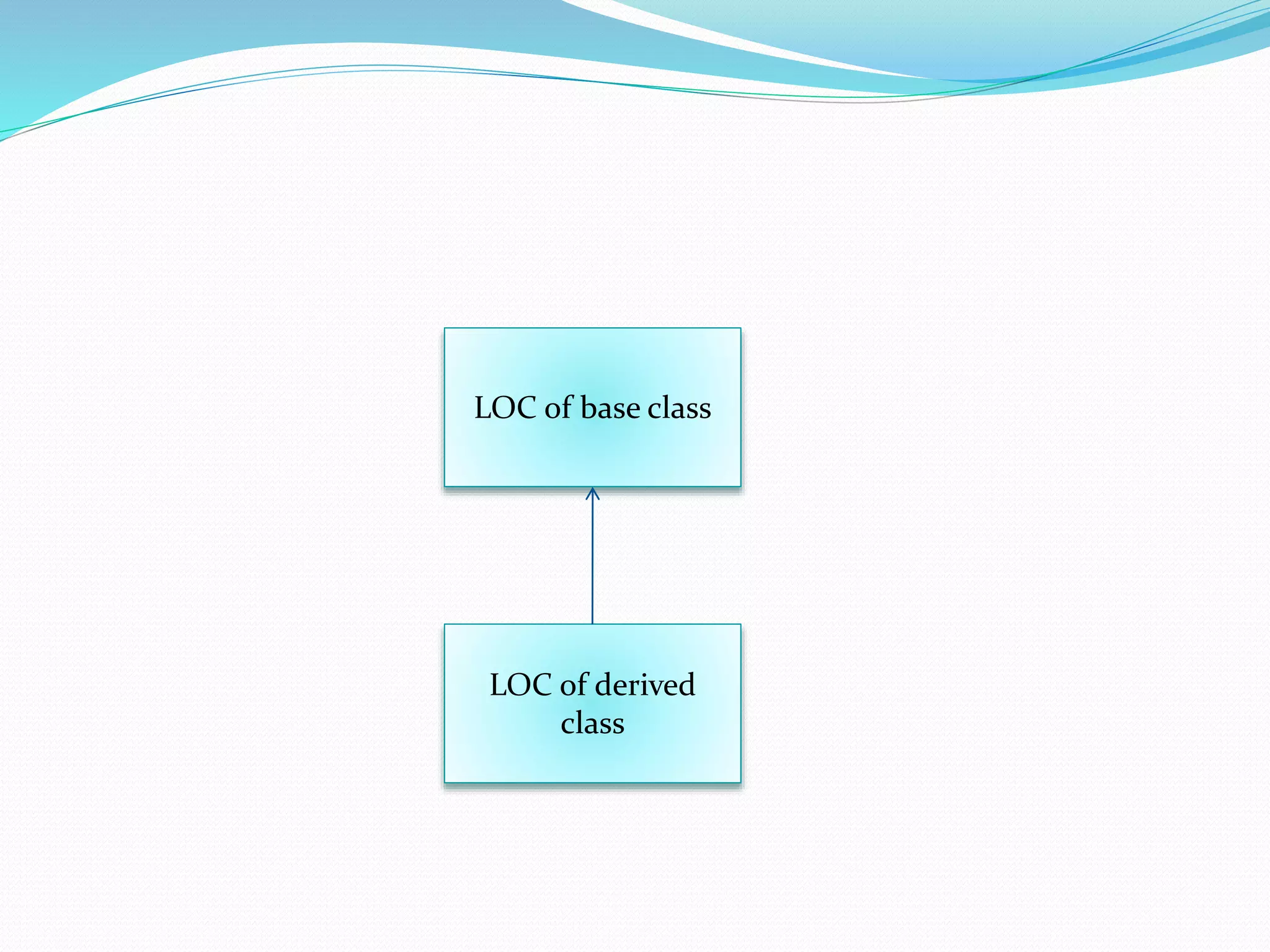 LOC of base class

LOC of derived class